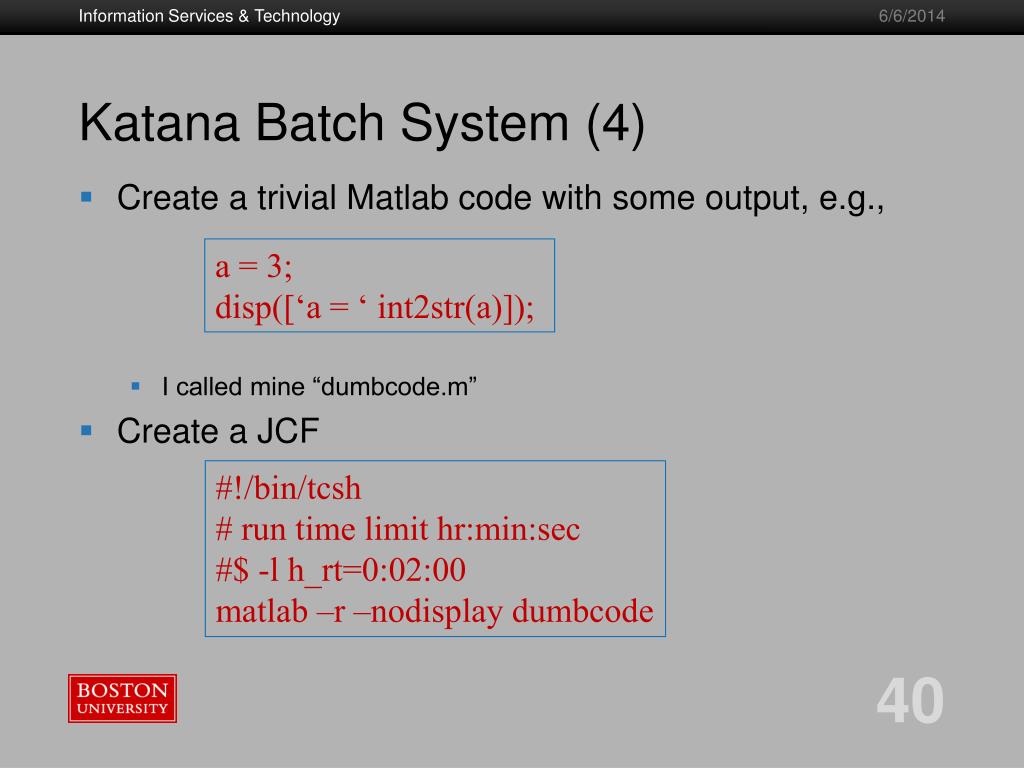 Information Services & Technology

6/6/2014

Katana Batch System (4)

Create a trivial Matlab code with some output, e.g.,

a = 3;
disp([‘a = ‘ int2str(a)]);

I called mine “dumbcode.m”

Create a JCF

#!/bin/tcsh
# run time limit hr:min:sec
#$ -l h_rt=0:02:00
matlab –r –nodisplay dumbcode

BOSTON UNIVERSITY

40